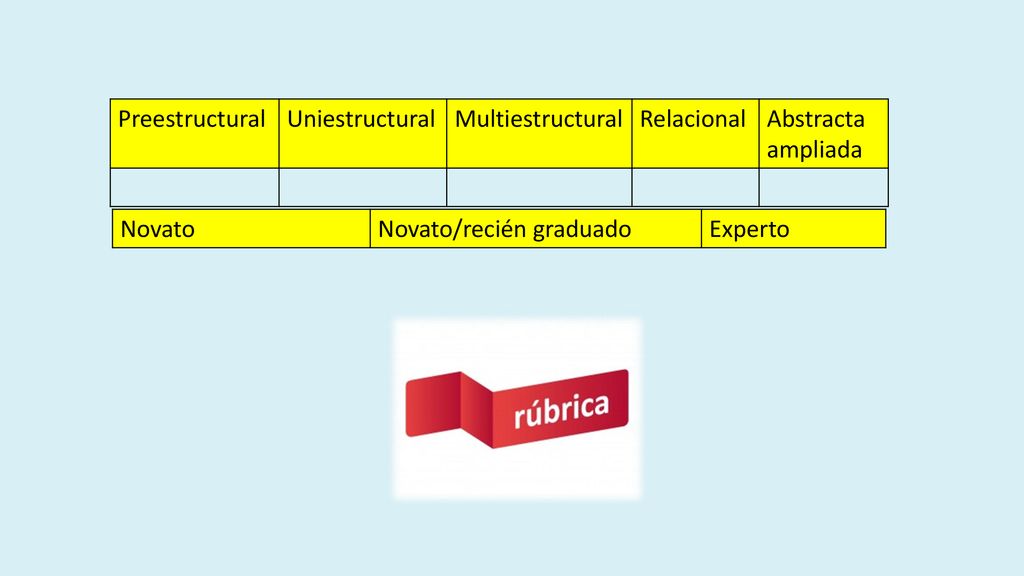 | Preestructural | Uniestructural | Multiestructural | Relacional | Abstracta ampliada |
|---|---|---|---|---|
| | | | | |

| Novato | Novato/recién graduado | Experto |
|---|---|---|

rúbrica